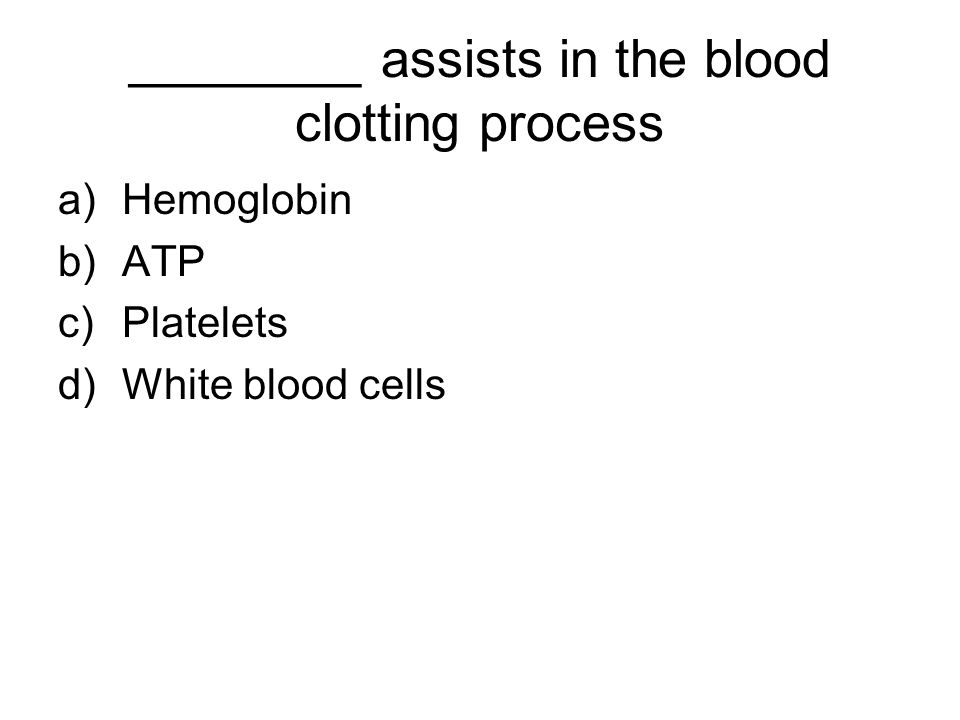 ________ assists in the blood clotting process

a) Hemoglobin
b) ATP
c) Platelets
d) White blood cells